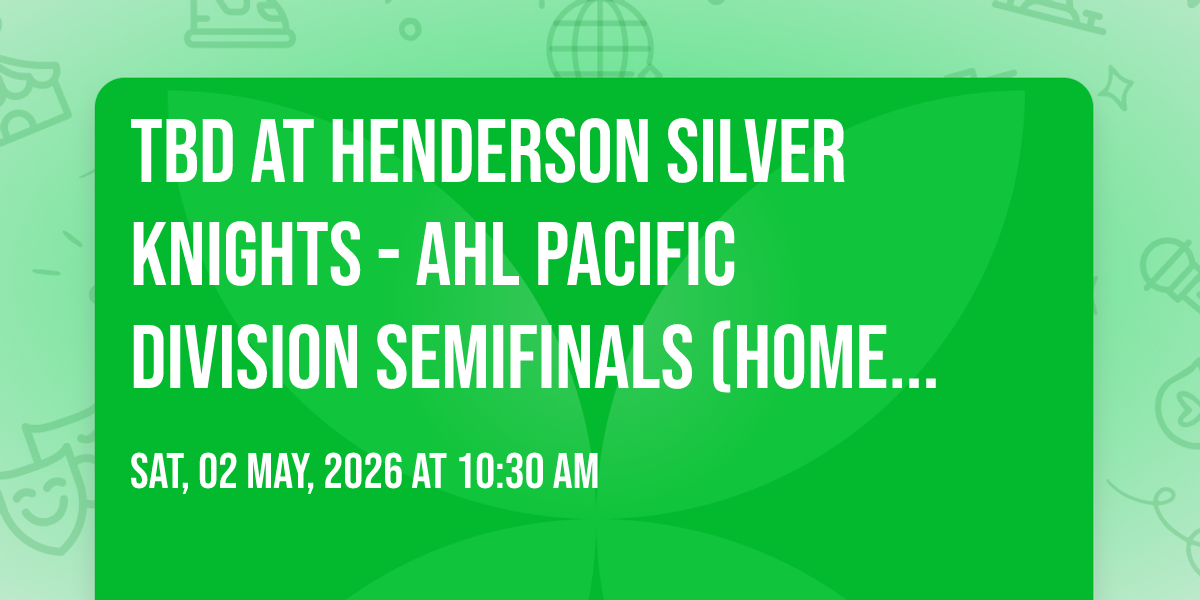 TBD AT HENDERSON SILVER KNIGHTS - AHL PACIFIC DIVISION SEMIFINALS (HOME...

SAT, 02 MAY, 2026 AT 10:30 AM